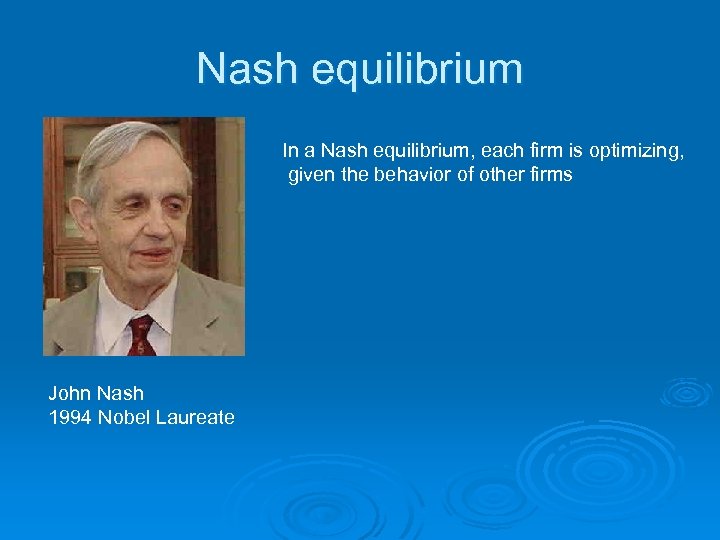 Nash equilibrium

In a Nash equilibrium, each firm is optimizing, given the behavior of other firms

John Nash
1994 Nobel Laureate